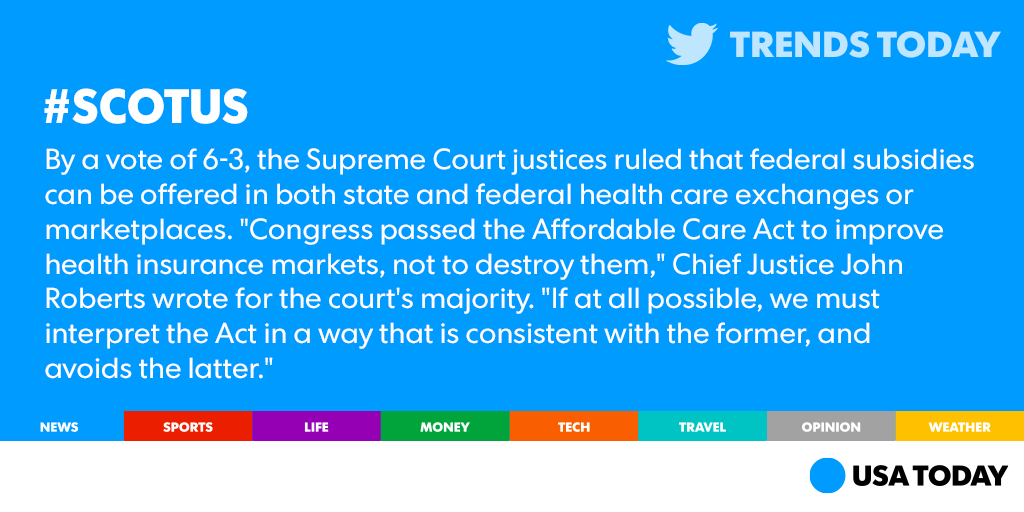 TRENDS TODAY

#SCOTUS

By a vote of 6-3, the Supreme Court justices ruled that federal subsidies can be offered in both state and federal health care exchanges or marketplaces. "Congress passed the Affordable Care Act to improve health insurance markets, not to destroy them," Chief Justice John Roberts wrote for the court's majority. "If at all possible, we must interpret the Act in a way that is consistent with the former, and avoids the latter."

NEWS SPORTS LIFE MONEY TECH TRAVEL OPINION WEATHER

USA TODAY